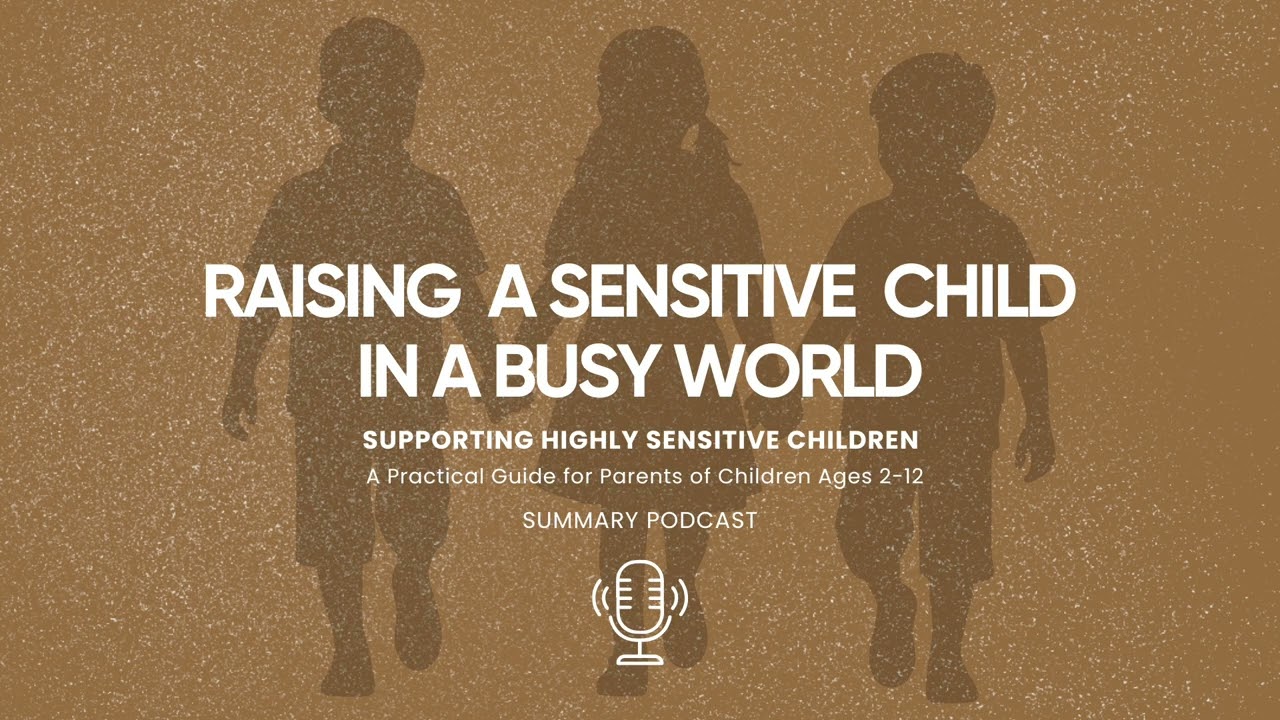 RAISING A SENSITIVE CHILD IN A BUSY WORLD

SUPPORTING HIGHLY SENSITIVE CHILDREN

A Practical Guide for Parents of Children Ages 2-12

SUMMARY PODCAST